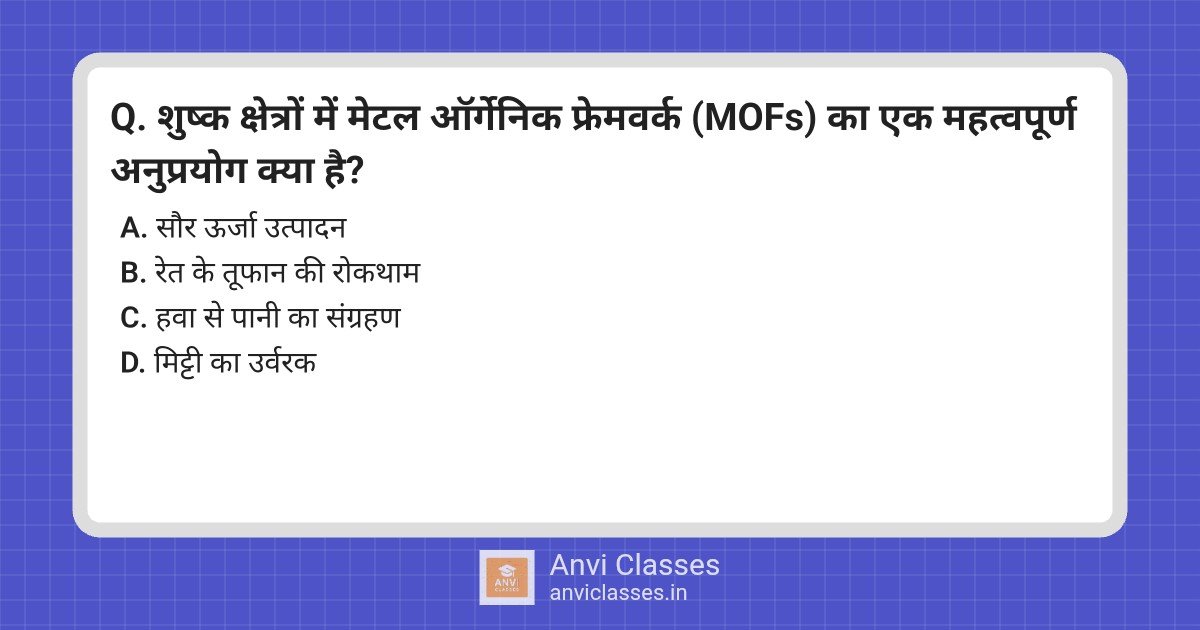 Q. शुष्क क्षेत्रों में मेटल ऑर्गेनिक फ्रेमवर्क (MOFs) का एक महत्वपूर्ण अनुप्रयोग क्या है?

A. सौर ऊर्जा उत्पादन
B. रेत के तूफान की रोकथाम
C. हवा से पानी का संग्रहण
D. मिट्टी का उर्वरक

ANVI CLASSES
Anvi Classes
anviclasses.in